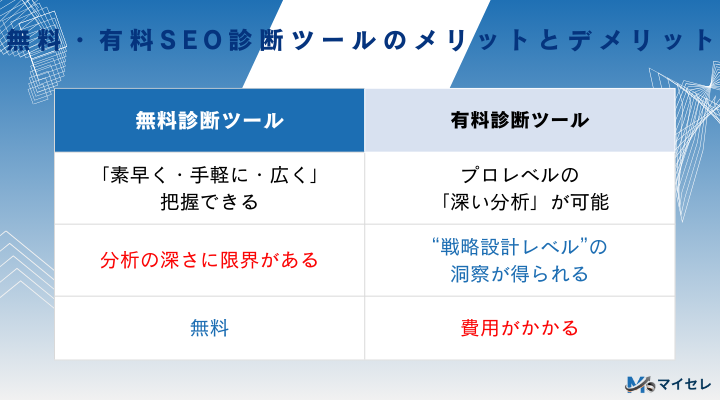 無料・有料SEO診断ツールのメリットとデメリット

| 無料診断ツール | 有料診断ツール |
|---|---|
| 「素早く・手軽に・広く」把握できる | プロレベルの「深い分析」が可能 |
| 分析の深さに限界がある | “戦略設計レベル”の洞察が得られる |
| 無料 | 費用がかかる |

マイセレ